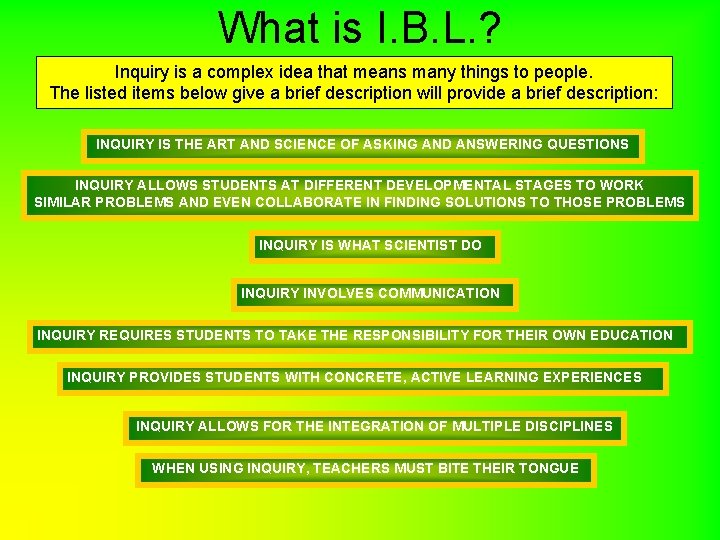 What is I.B.L.?

Inquiry is a complex idea that means many things to people.
The listed items below give a brief description will provide a brief description:

INQUIRY IS THE ART AND SCIENCE OF ASKING AND ANSWERING QUESTIONS

INQUIRY ALLOWS STUDENTS AT DIFFERENT DEVELOPMENTAL STAGES TO WORK SIMILAR PROBLEMS AND EVEN COLLABORATE IN FINDING SOLUTIONS TO THOSE PROBLEMS

INQUIRY IS WHAT SCIENTIST DO

INQUIRY INVOLVES COMMUNICATION

INQUIRY REQUIRES STUDENTS TO TAKE THE RESPONSIBILITY FOR THEIR OWN EDUCATION

INQUIRY PROVIDES STUDENTS WITH CONCRETE, ACTIVE LEARNING EXPERIENCES

INQUIRY ALLOWS FOR THE INTEGRATION OF MULTIPLE DISCIPLINES

WHEN USING INQUIRY, TEACHERS MUST BITE THEIR TONGUE